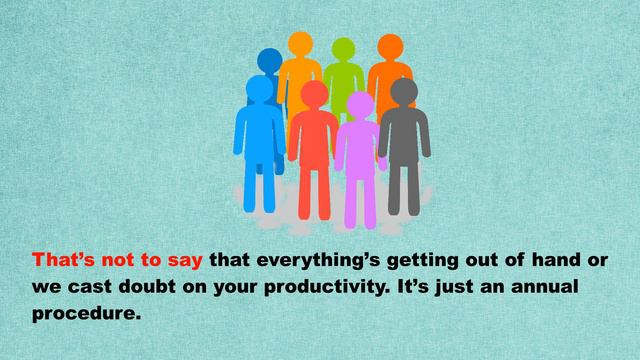 That's not to say that everything's getting out of hand or we cast doubt on your productivity. It's just an annual procedure.